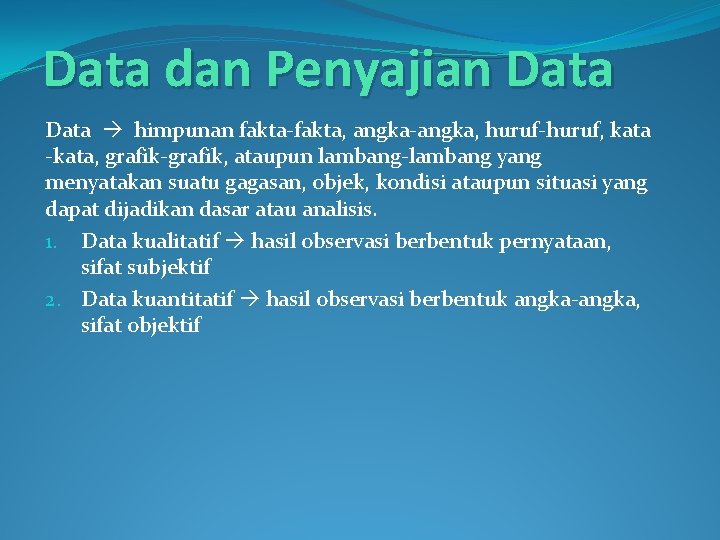 Data dan Penyajian Data

Data → himpunan fakta-fakta, angka-angka, huruf-huruf, kata -kata, grafik-grafik, ataupun lambang-lambang yang menyatakan suatu gagasan, objek, kondisi ataupun situasi yang dapat dijadikan dasar atau analisis.

1. Data kualitatif → hasil observasi berbentuk pernyataan, sifat subjektif
2. Data kuantitatif → hasil observasi berbentuk angka-angka, sifat objektif